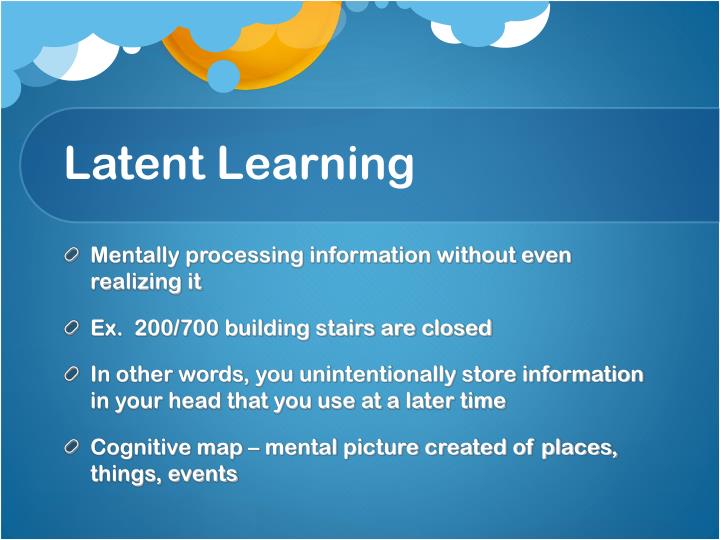 Latent Learning

Mentally processing information without even realizing it

Ex. 200/700 building stairs are closed

In other words, you unintentionally store information in your head that you use at a later time

Cognitive map – mental picture created of places, things, events